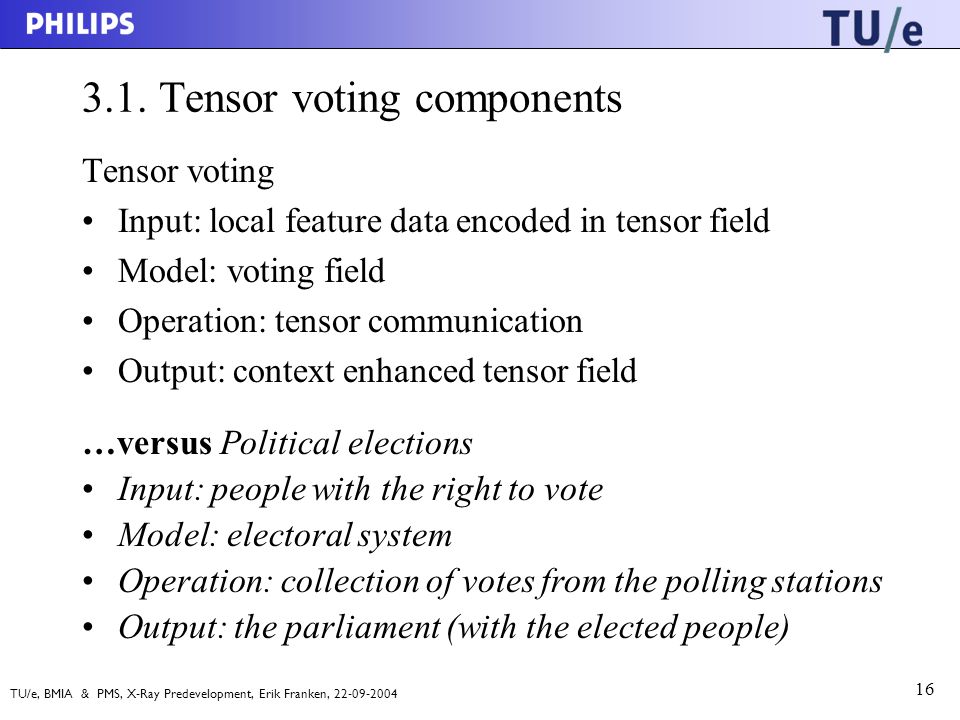 PHILIPS

TU/e

3.1. Tensor voting components

Tensor voting

• Input: local feature data encoded in tensor field
• Model: voting field
• Operation: tensor communication
• Output: context enhanced tensor field

…versus Political elections

• Input: people with the right to vote
• Model: electoral system
• Operation: collection of votes from the polling stations
• Output: the parliament (with the elected people)

TU/e, BMIA & PMS, X-Ray Predevelopment, Erik Franken, 22-09-2004

16